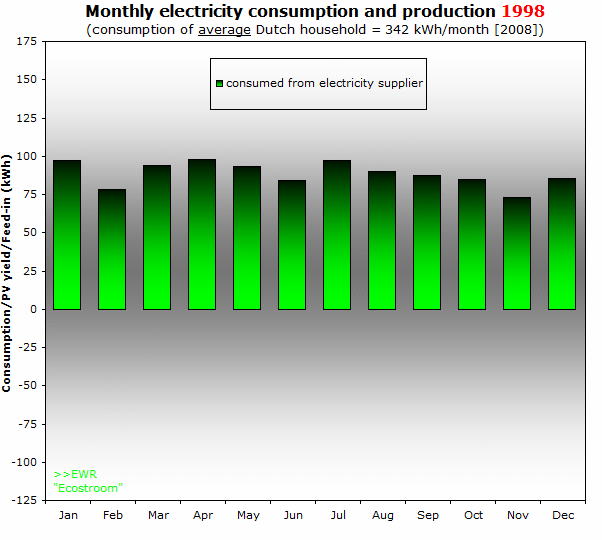 Monthly electricity consumption and production 1998
(consumption of average Dutch household = 342 kWh/month [2008])

consumed from electricity supplier

Consumption/PV yield/Feed-in (kWh)

175
150
125
100
75
50
25
0
-25
-50
-75
-100
-125

>>EWR
"Ecostroom"

Jan Feb Mar Apr May Jun Jul Aug Sep Oct Nov Dec